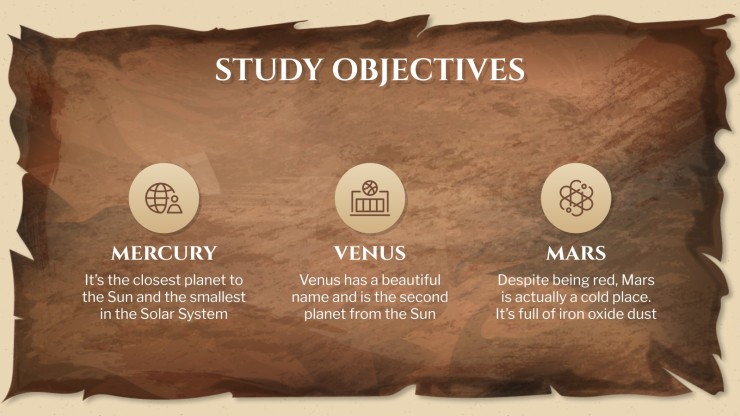 STUDY OBJECTIVES

MERCURY

It's the closest planet to the Sun and the smallest in the Solar System

VENUS

Venus has a beautiful name and is the second planet from the Sun

MARS

Despite being red, Mars is actually a cold place. It's full of iron oxide dust